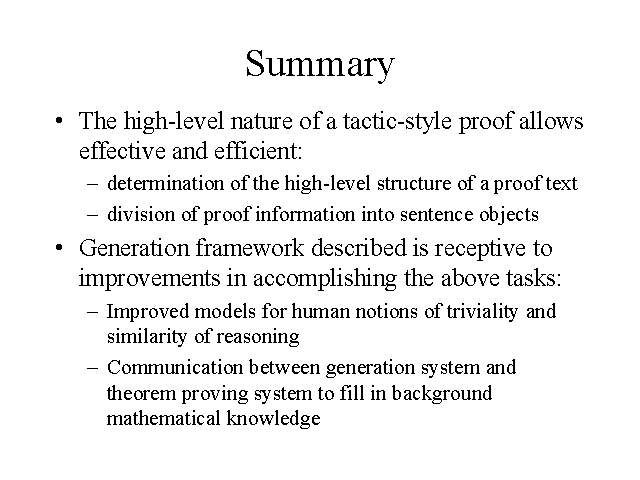 Summary

• The high-level nature of a tactic-style proof allows effective and efficient:

– determination of the high-level structure of a proof text

– division of proof information into sentence objects

• Generation framework described is receptive to improvements in accomplishing the above tasks:

– Improved models for human notions of triviality and similarity of reasoning

– Communication between generation system and theorem proving system to fill in background mathematical knowledge